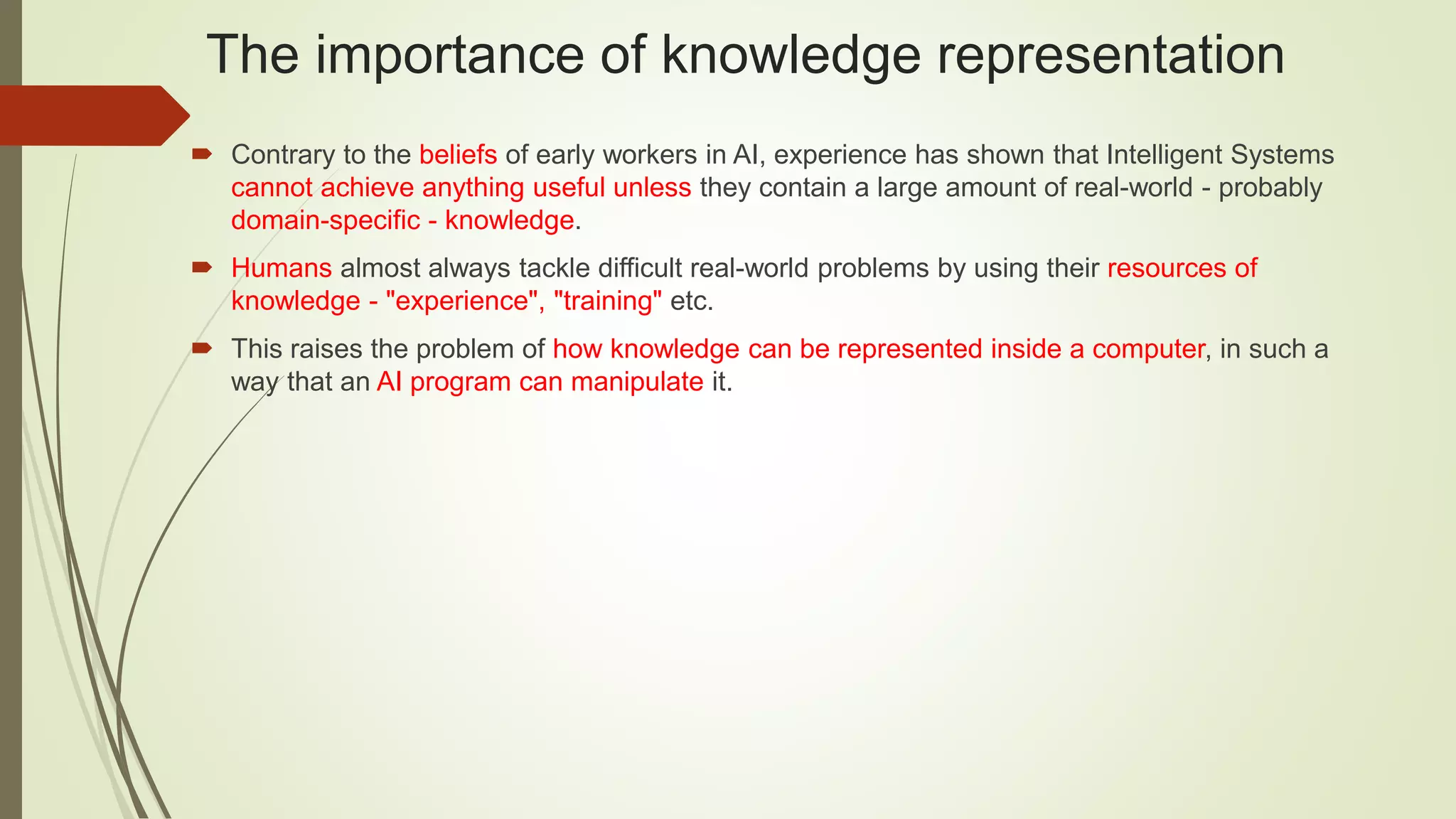 The importance of knowledge representation

Contrary to the beliefs of early workers in AI, experience has shown that Intelligent Systems cannot achieve anything useful unless they contain a large amount of real-world - probably domain-specific - knowledge.

Humans almost always tackle difficult real-world problems by using their resources of knowledge - "experience", "training" etc.

This raises the problem of how knowledge can be represented inside a computer, in such a way that an AI program can manipulate it.